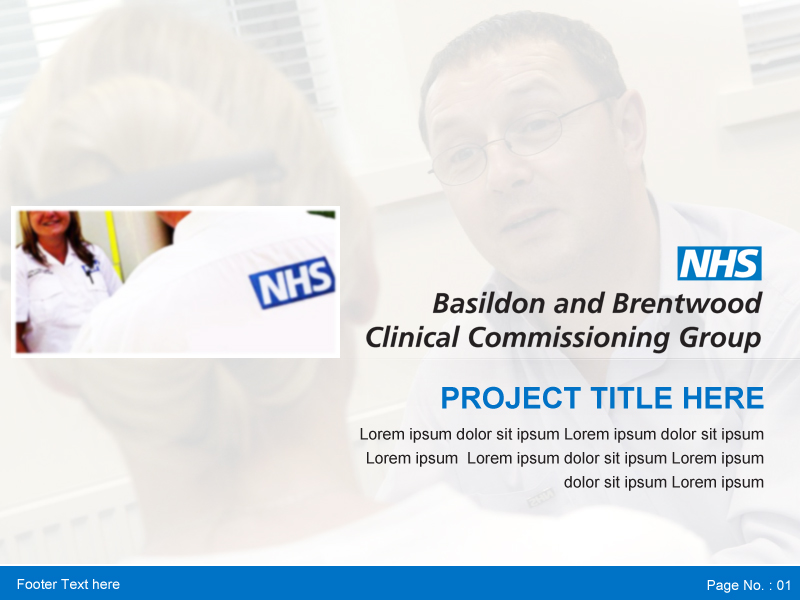 NHS

NHS
Basildon and Brentwood
Clinical Commissioning Group

PROJECT TITLE HERE

Lorem ipsum dolor sit ipsum Lorem ipsum dolor sit ipsum Lorem ipsum  Lorem ipsum dolor sit ipsum Lorem ipsum dolor sit ipsum Lorem ipsum

Footer Text here

Page No. : 01